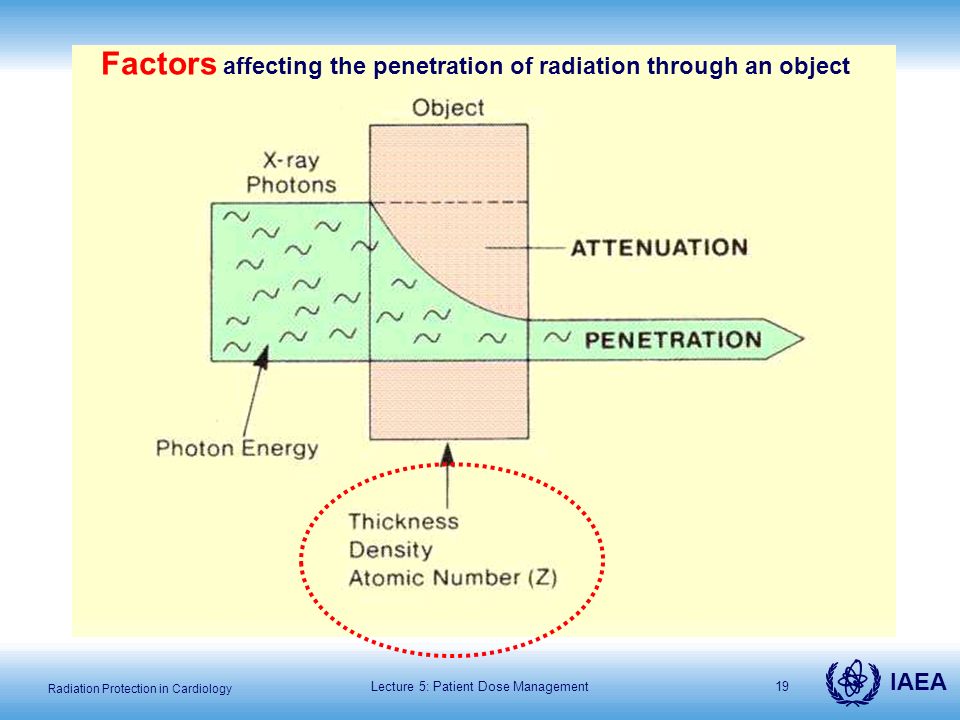 Factors affecting the penetration of radiation through an object

Object

X-ray Photons

ATTENUATION

PENETRATION

Photon Energy

Thickness
Density
Atomic Number (Z)

Radiation Protection in Cardiology

Lecture 5: Patient Dose Management

19

IAEA